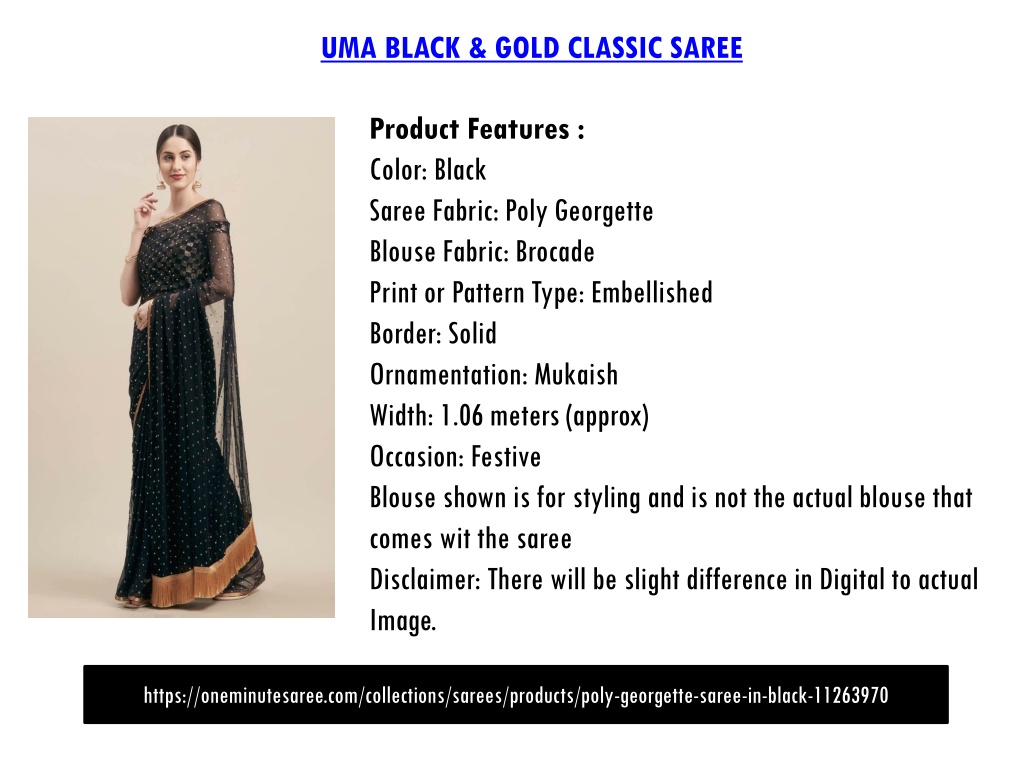 UMA BLACK & GOLD CLASSIC SAREE

Product Features :
Color: Black
Saree Fabric: Poly Georgette
Blouse Fabric: Brocade
Print or Pattern Type: Embellished
Border: Solid
Ornamentation: Mukaish
Width: 1.06 meters (approx)
Occasion: Festive
Blouse shown is for styling and is not the actual blouse that comes wit the saree
Disclaimer: There will be slight difference in Digital to actual Image.

https://oneminutesaree.com/collections/sarees/products/poly-georgette-saree-in-black-11263970